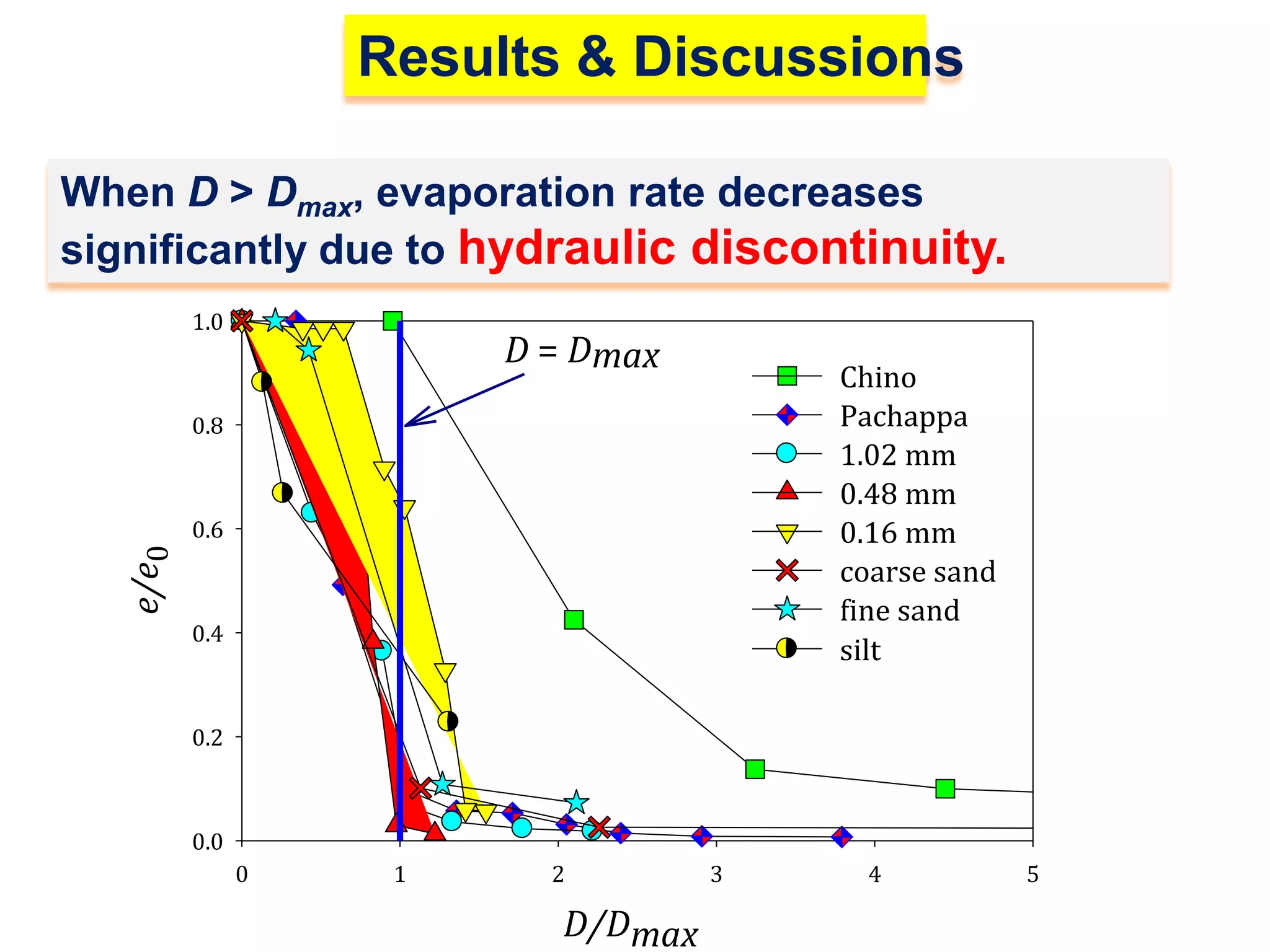 Results & Discussions

When $D > D_{max}$, evaporation rate decreases significantly due to hydraulic discontinuity.

$D = D_{max}$

Chino
Pachappa
1.02 mm
0.48 mm
0.16 mm
coarse sand
fine sand
silt

$e/e_0$

1.0
0.8
0.6
0.4
0.2
0.0

0
1
2
3
4
5

$D/D_{max}$